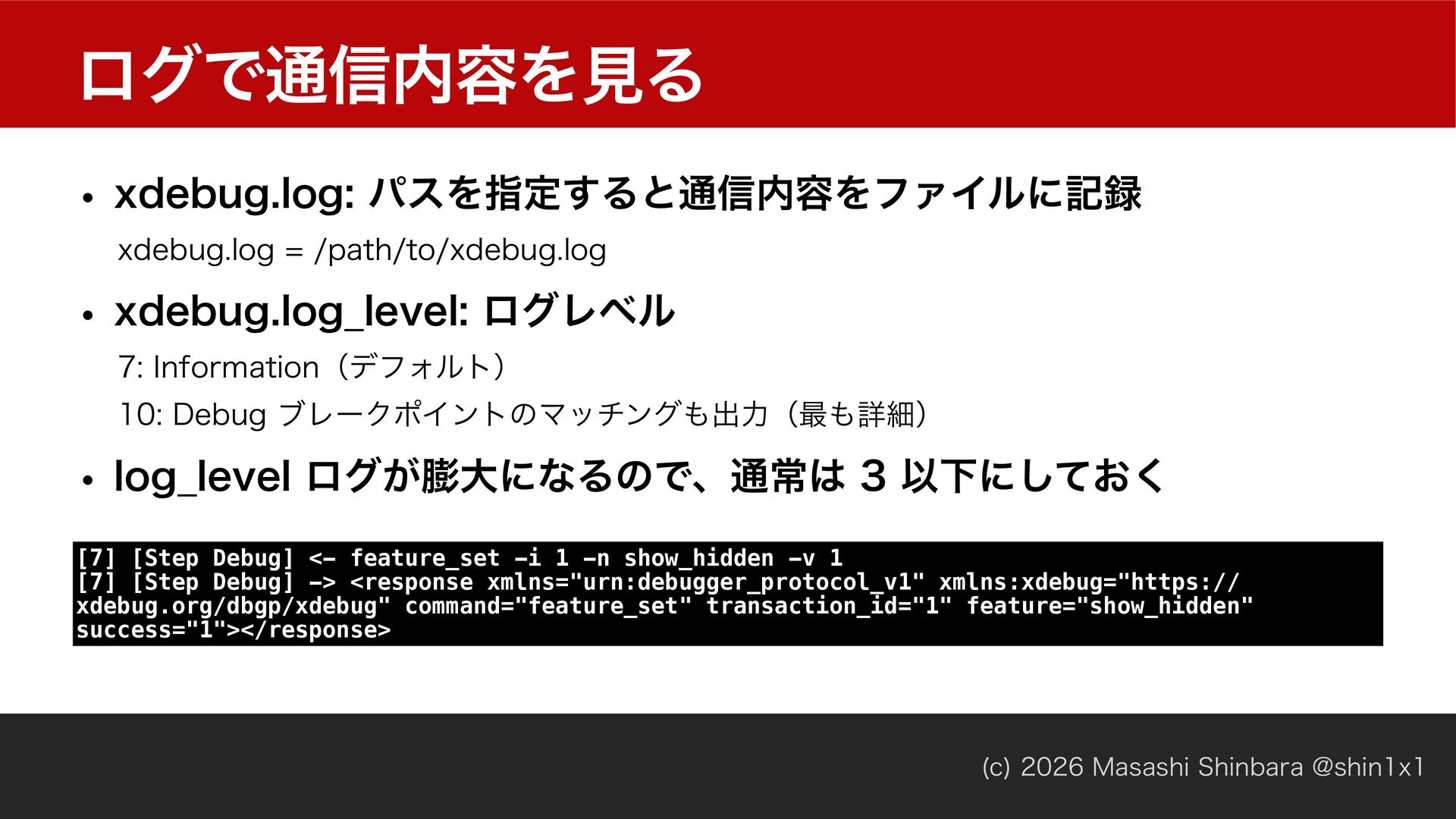 ログで通信内容を見る

• xdebug.log: パスを指定すると通信内容をファイルに記録

xdebug.log = /path/to/xdebug.log

• xdebug.log_level: ログレベル

7: Information（デフォルト）

10: Debug ブレークポイントのマッチングも出力（最も詳細）

• log_level ログが膨大になるので、通常は 3 以下にしておく

[7] [Step Debug] <- feature_set -i 1 -n show_hidden -v 1
[7] [Step Debug] -> <response xmlns="urn:debugger_protocol_v1" xmlns:xdebug="https://xdebug.org/dbgp/xdebug" command="feature_set" transaction_id="1" feature="show_hidden" success="1"></response>

(c) 2026 Masashi Shinbara @shin1x1